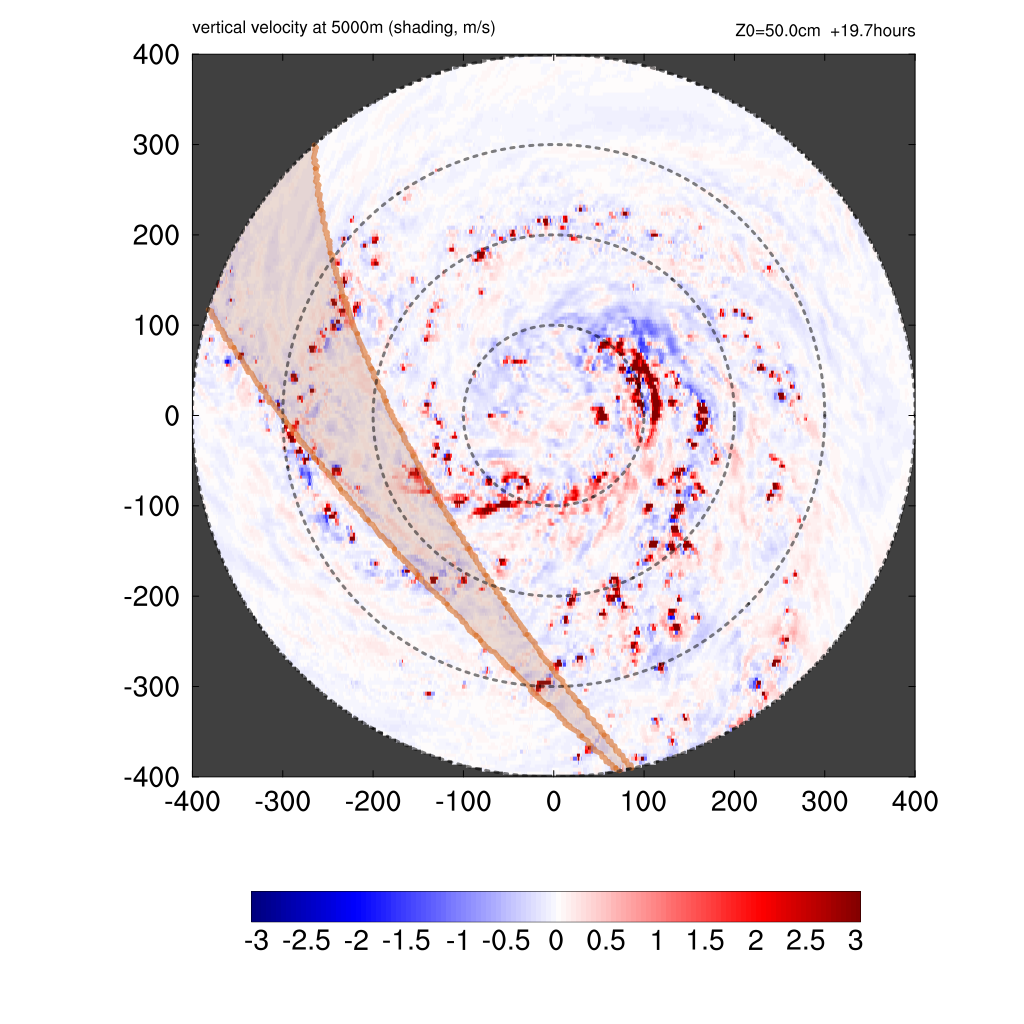 vertical velocity at 5000m (shading, m/s)

Z0=50.0cm +19.7hours

400
300
200
100
0
-100
-200
-300
-400

-400 -300 -200 -100 0 100 200 300 400

-3 -2.5 -2 -1.5 -1 -0.5 0 0.5 1 1.5 2 2.5 3